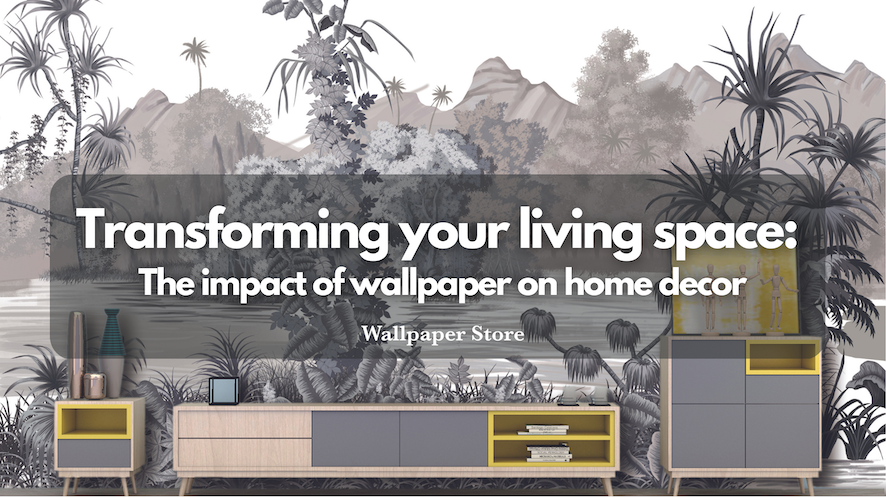 Transforming your living space:
The impact of wallpaper on home decor

Wallpaper Store